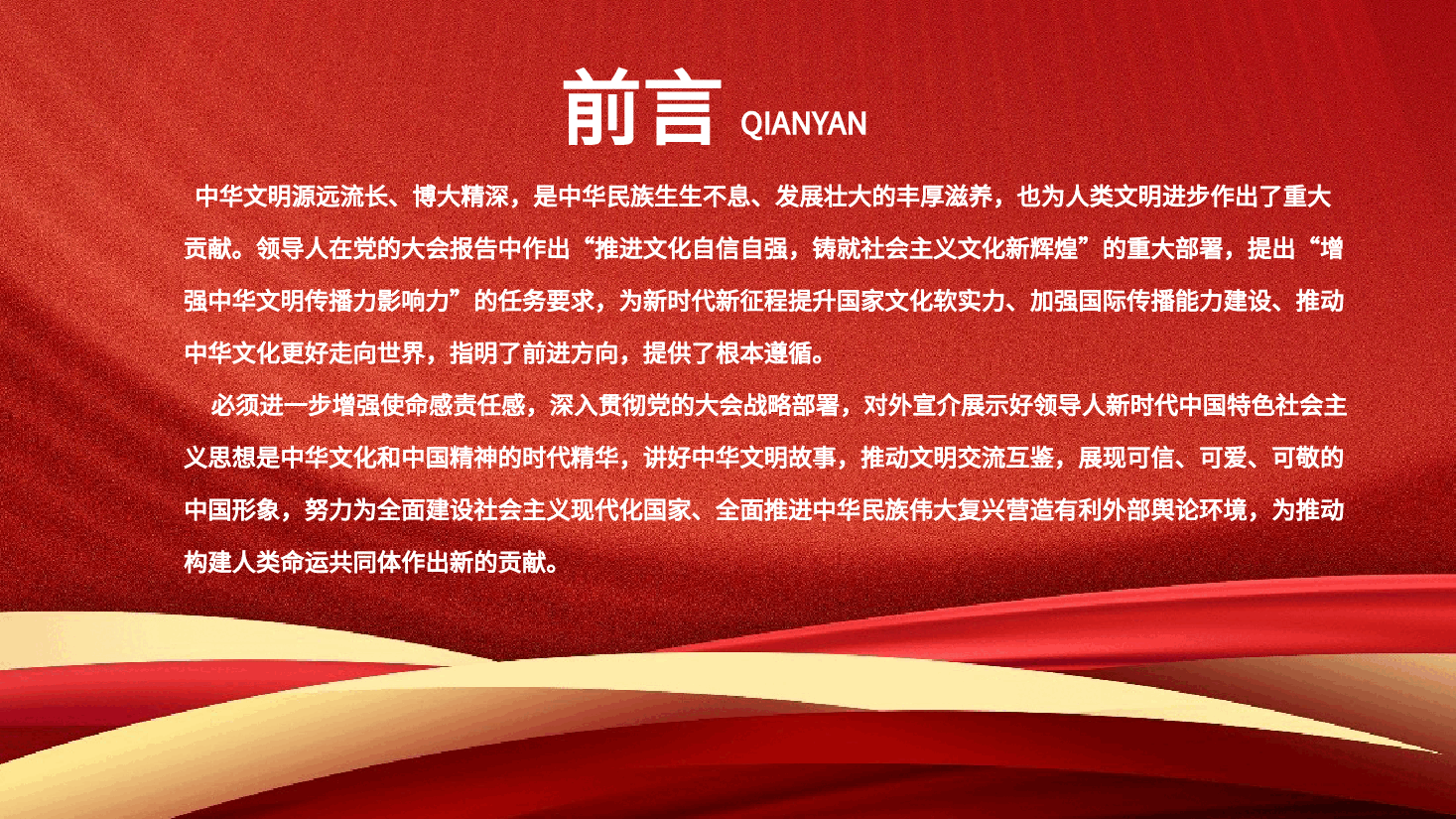 前言 QIANYAN

中华文明源远流长、博大精深，是中华民族生生不息、发展壮大的丰厚滋养，也为人类文明进步作出了重大贡献。领导人在党的大会报告中作出“推进文化自信自强，铸就社会主义文化新辉煌”的重大部署，提出“增强中华文明传播力影响力”的任务要求，为新时代新征程提升国家文化软实力、加强国际传播能力建设、推动中华文化更好走向世界，指明了前进方向，提供了根本遵循。

必须进一步增强使命感责任感，深入贯彻党的大会战略部署，对外宣介展示好领导人新时代中国特色社会主义思想是中华文化和中国精神的时代精华，讲好中华文明故事，推动文明交流互鉴，展现可信、可爱、可敬的中国形象，努力为全面建设社会主义现代化国家、全面推进中华民族伟大复兴营造有利外部舆论环境，为推动构建人类命运共同体作出新的贡献。